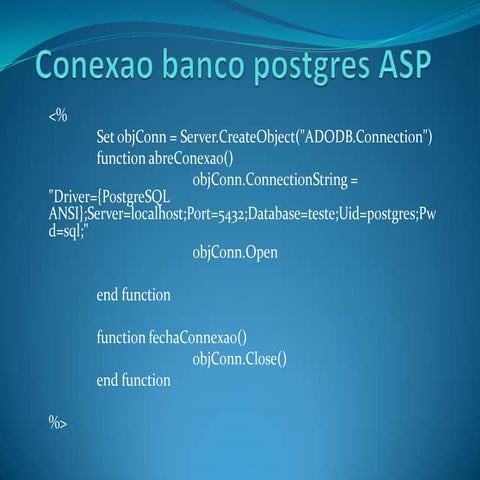 Conexao banco postgres ASP

<%
Set objConn = Server.CreateObject("ADODB.Connection")
function abreConexao()
objConn.ConnectionString = "Driver={PostgreSQL ANSI};Server=localhost;Port=5432;Database=teste;Uid=postgres;Pwd=sql;"
objConn.Open

end function

function fechaConnexao()
objConn.Close()
end function

%>